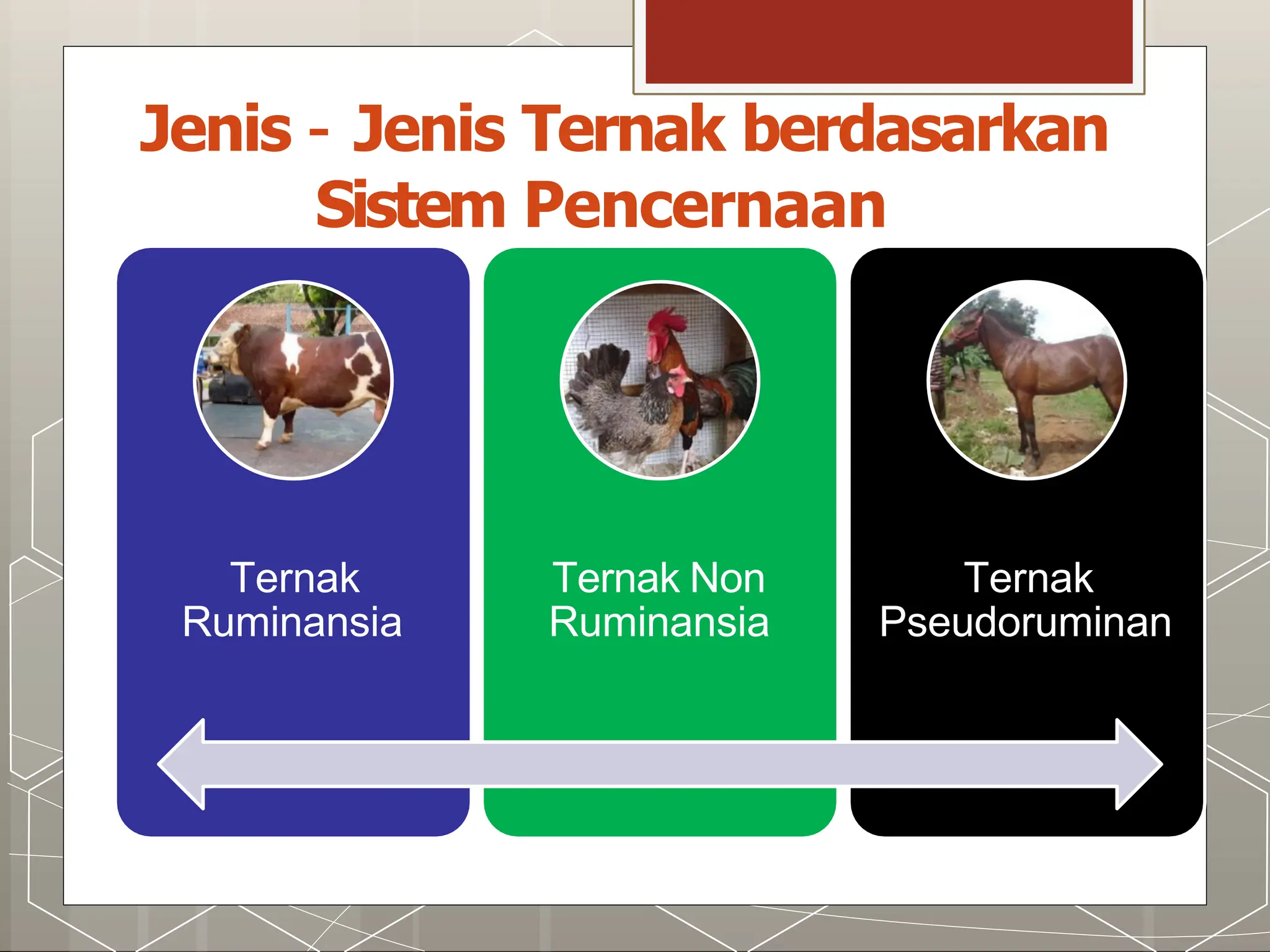 Jenis - Jenis Ternak berdasarkan Sistem Pencernaan

Ternak Ruminansia

Ternak Non Ruminansia

Ternak Pseudoruminan